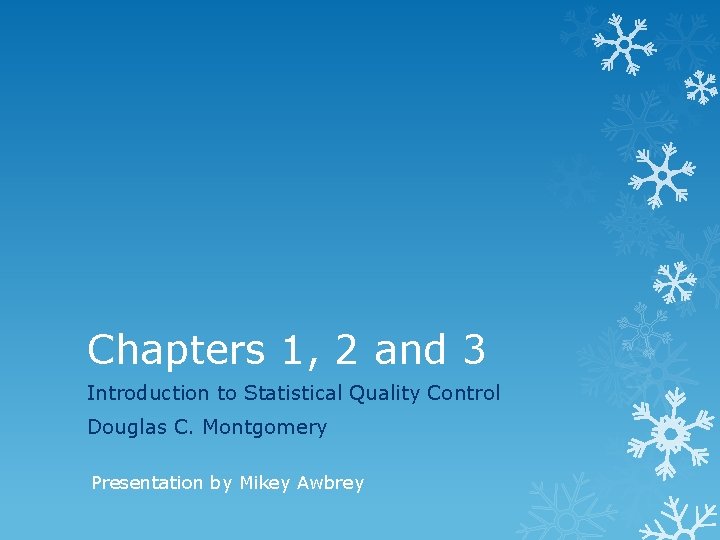 Chapters 1, 2 and 3

Introduction to Statistical Quality Control

Douglas C. Montgomery

Presentation by Mikey Awbrey